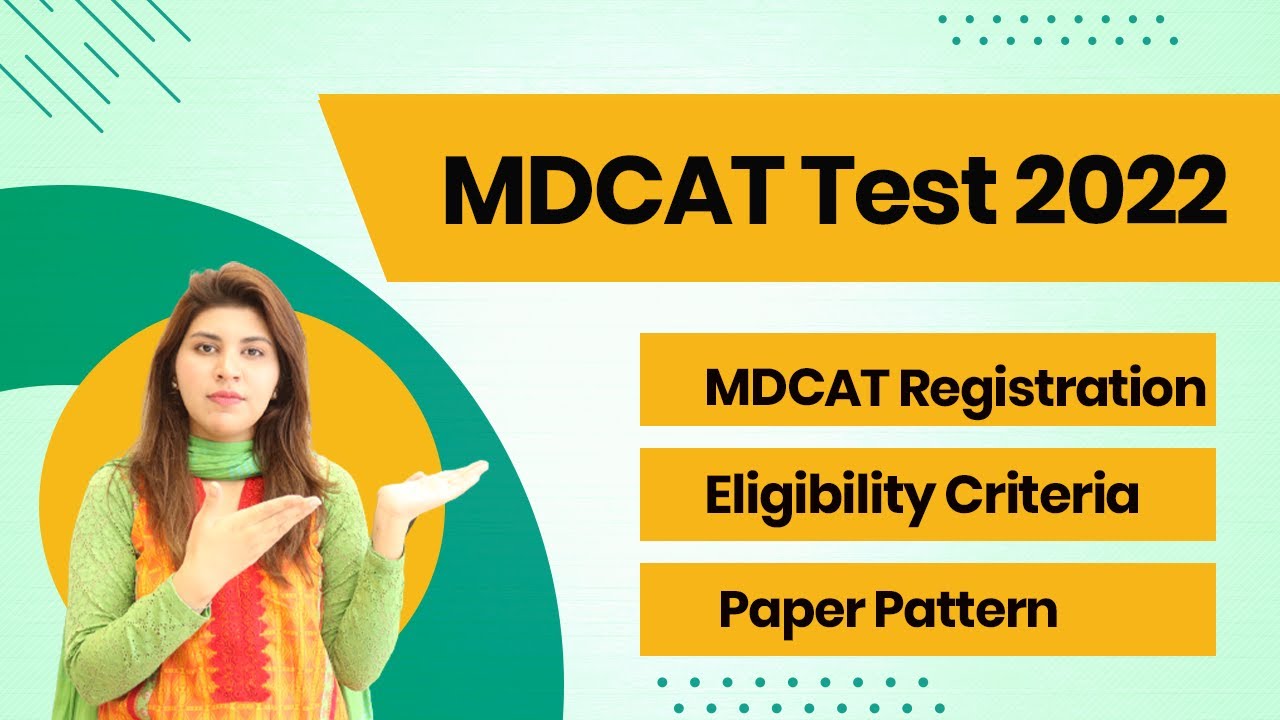 MDCAT Test 2022

MDCAT Registration

Eligibility Criteria

Paper Pattern